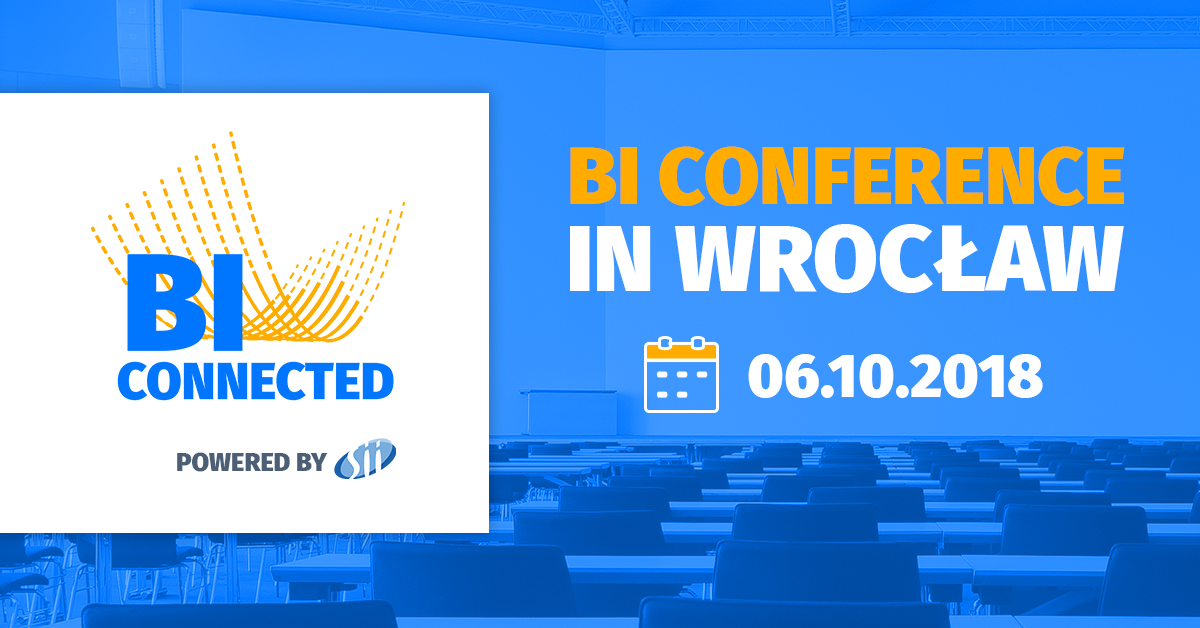 BI
CONNECTED

POWERED BY sii

BI CONFERENCE
IN WROCŁAW

06.10.2018